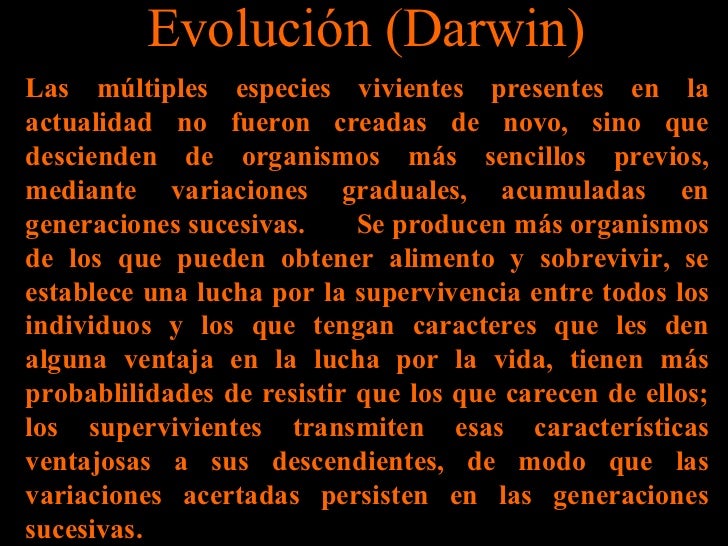 Evolución (Darwin)

Las múltiples especies vivientes presentes en la actualidad no fueron creadas de novo, sino que descienden de organismos más sencillos previos, mediante variaciones graduales, acumuladas en generaciones sucesivas. Se producen más organismos de los que pueden obtener alimento y sobrevivir, se establece una lucha por la supervivencia entre todos los individuos y los que tengan caracteres que les den alguna ventaja en la lucha por la vida, tienen más probablilidades de resistir que los que carecen de ellos; los supervivientes transmiten esas características ventajosas a sus descendientes, de modo que las variaciones acertadas persisten en las generaciones sucesivas.